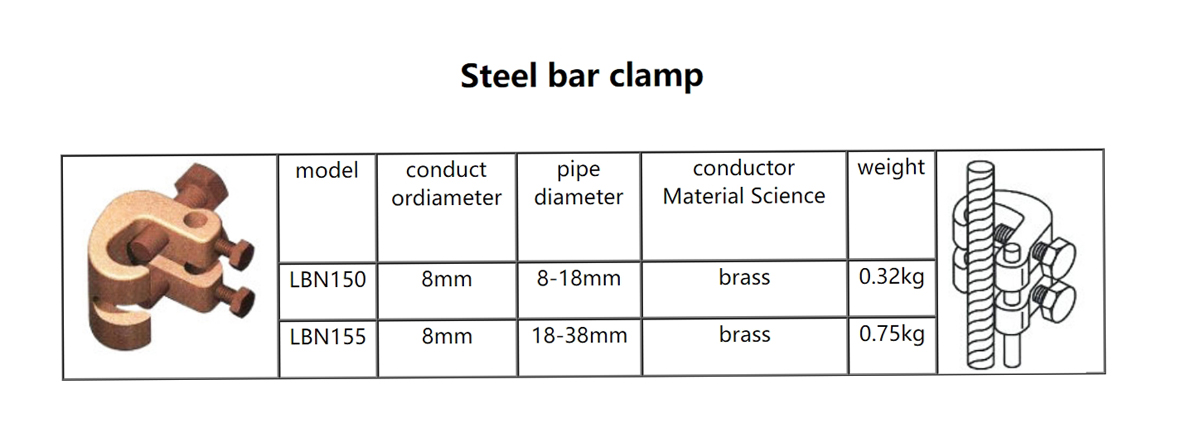 Steel bar clamp

| model | conduct ordiameter | pipe diameter | conductor Material Science | weight |
|---|---|---|---|---|
| LBN150 | 8mm | 8-18mm | brass | 0.32kg |
| LBN155 | 8mm | 18-38mm | brass | 0.75kg |